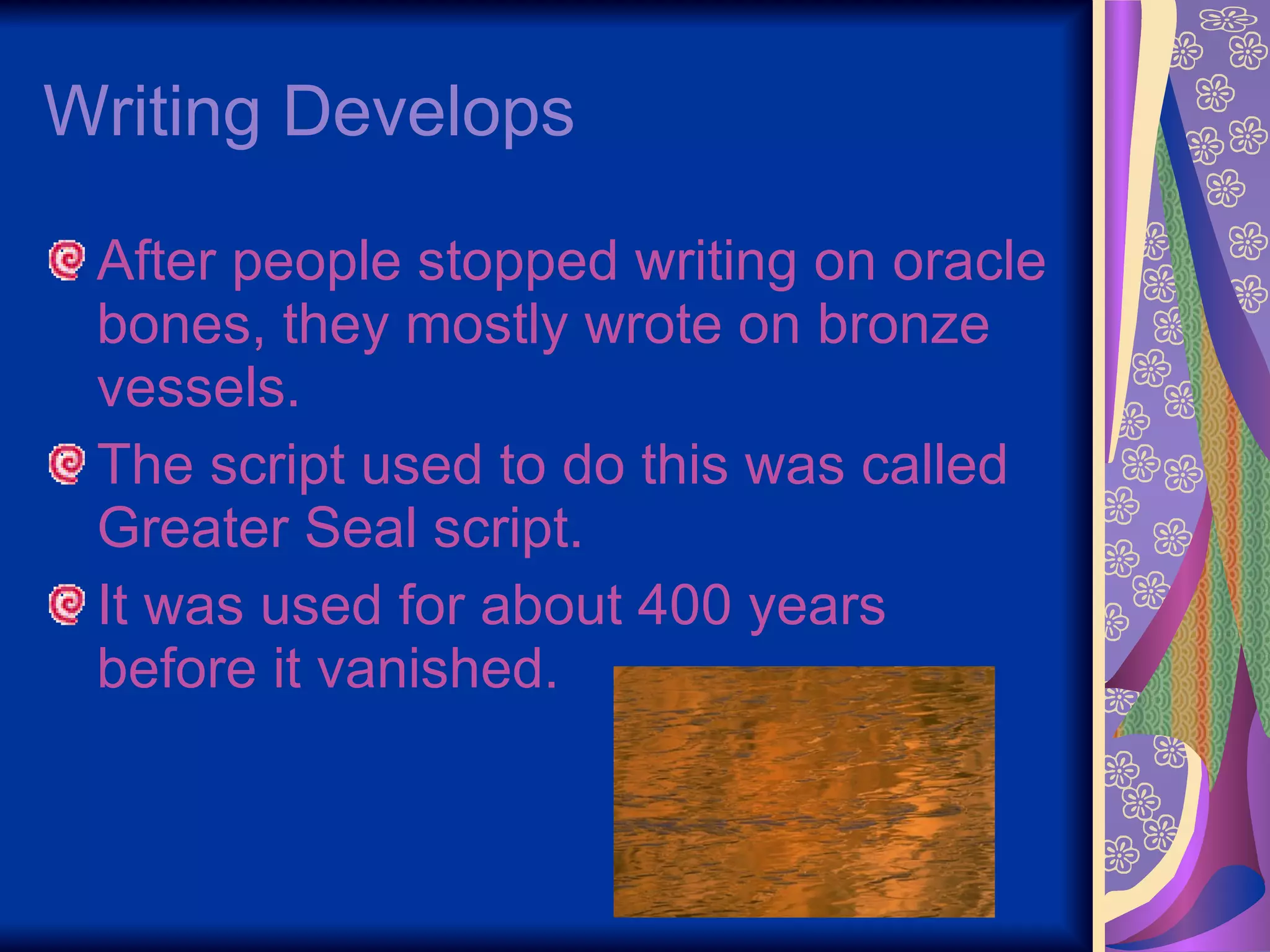 Writing Develops

After people stopped writing on oracle bones, they mostly wrote on bronze vessels.

The script used to do this was called Greater Seal script.

It was used for about 400 years before it vanished.